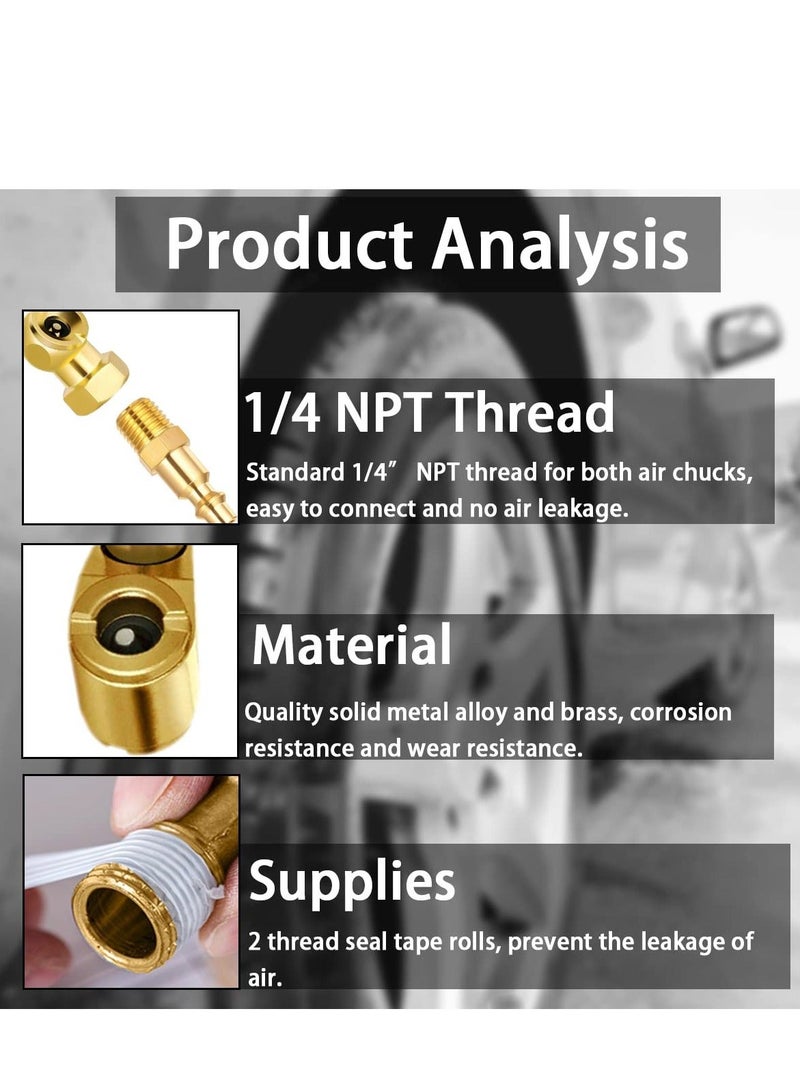 Product Analysis

1/4 NPT Thread

Standard 1/4” NPT thread for both air chucks, easy to connect and no air leakage.

Material

Quality solid metal alloy and brass, corrosion resistance and wear resistance.

Supplies

2 thread seal tape rolls, prevent the leakage of air.